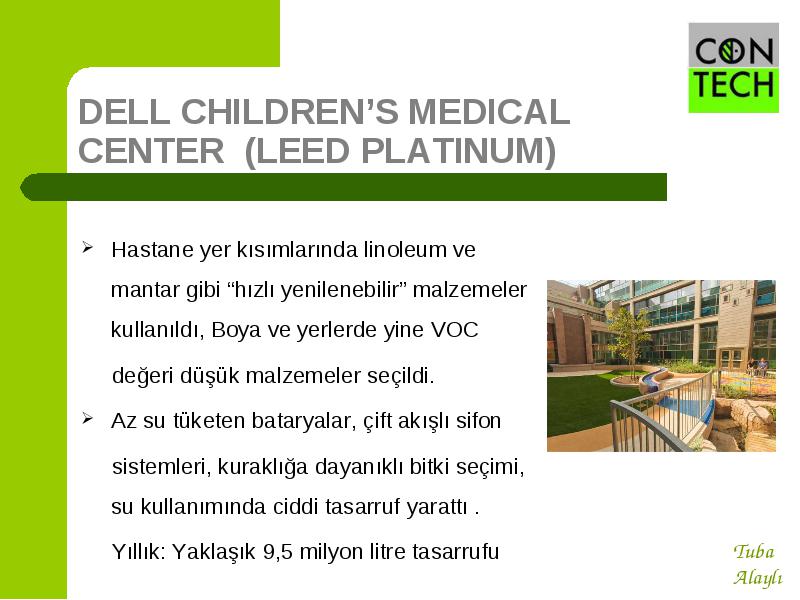 CON TECH

DELL CHILDREN'S MEDICAL CENTER (LEED PLATINUM)

➢ Hastane yer kısımlarında linoleum ve mantar gibi “hızlı yenilenebilir” malzemeler kullanıldı, Boya ve yerlerde yine VOC değeri düşük malzemeler seçildi.

➢ Az su tüketen bataryalar, çift akışlı sifon sistemleri, kuraklığa dayanıklı bitki seçimi, su kullanımında ciddi tasarruf yarattı .

Yıllık: Yaklaşık 9,5 milyon litre tasarrufu

Tuba Alaylı